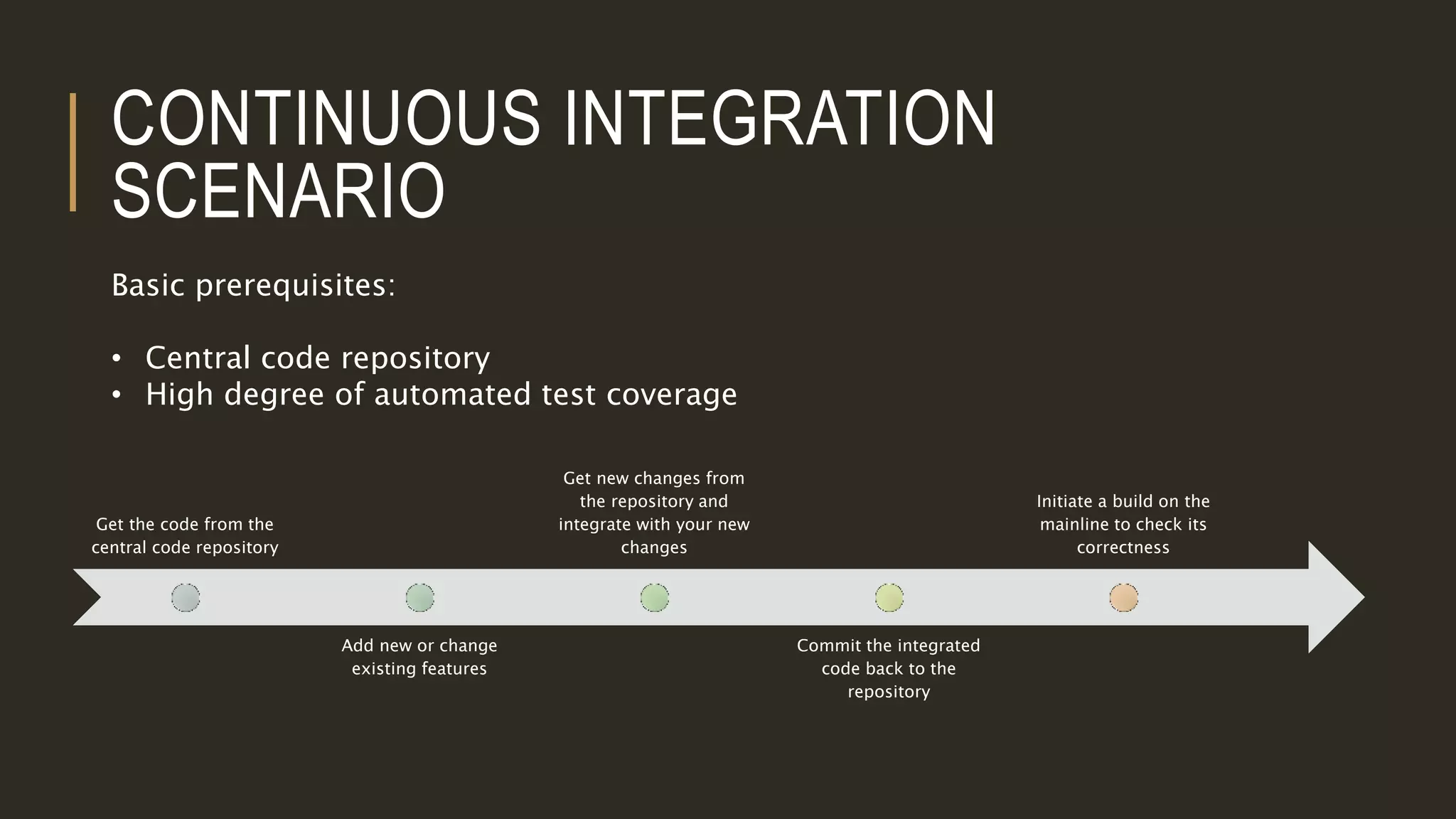 CONTINUOUS INTEGRATION SCENARIO

Basic prerequisites:

• Central code repository
• High degree of automated test coverage

Get the code from the central code repository

Add new or change existing features

Get new changes from the repository and integrate with your new changes

Commit the integrated code back to the repository

Initiate a build on the mainline to check its correctness